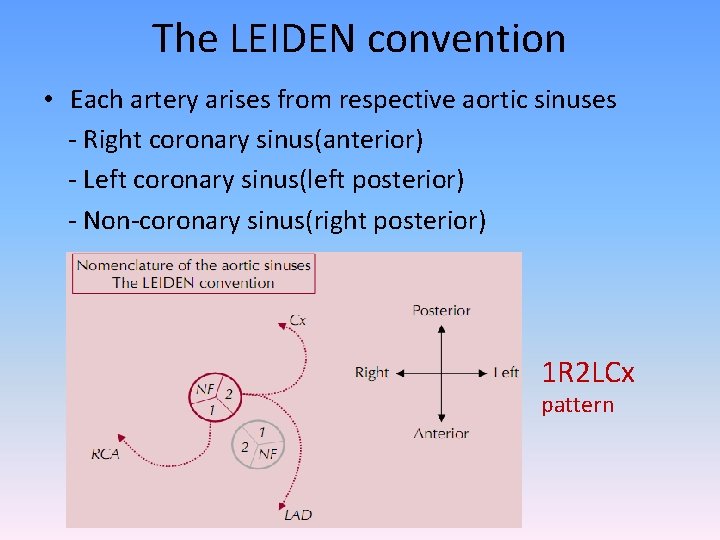 The LEIDEN convention

• Each artery arises from respective aortic sinuses
- Right coronary sinus(anterior)
- Left coronary sinus(left posterior)
- Non-coronary sinus(right posterior)

Nomenclature of the aortic sinuses
The LEIDEN convention

Cx

NF
2
1

1
2
NF

RCA

LAD

Posterior
Right
Left
Anterior

1R2LCx
pattern